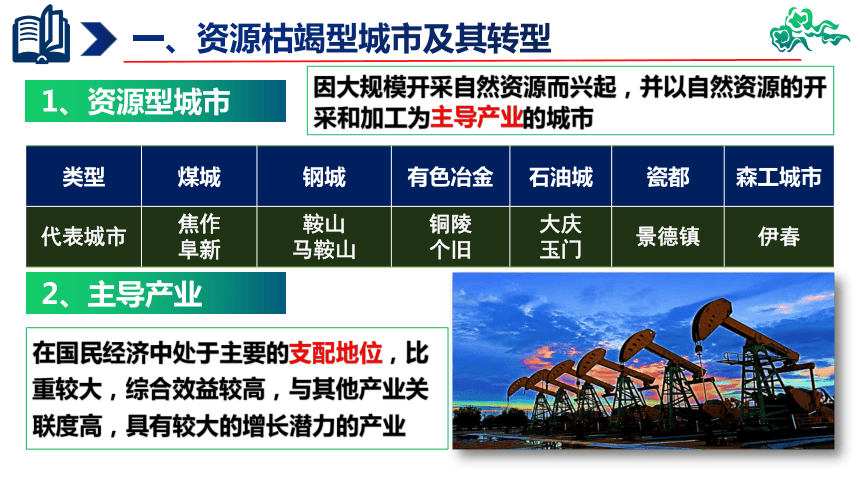 一、资源枯竭型城市及其转型

1、资源型城市

因大规模开采自然资源而兴起，并以自然资源的开采和加工为主导产业的城市

| 类型 | 煤城 | 钢城 | 有色冶金 | 石油城 | 瓷都 | 森工城市 |
|---|---|---|---|---|---|---|
| 代表城市 | 焦作 阜新 | 鞍山 马鞍山 | 铜陵 个旧 | 大庆 玉门 | 景德镇 | 伊春 |

2、主导产业

在国民经济中处于主要的支配地位，比重较大，综合效益较高，与其他产业关联度高，具有较大的增长潜力的产业